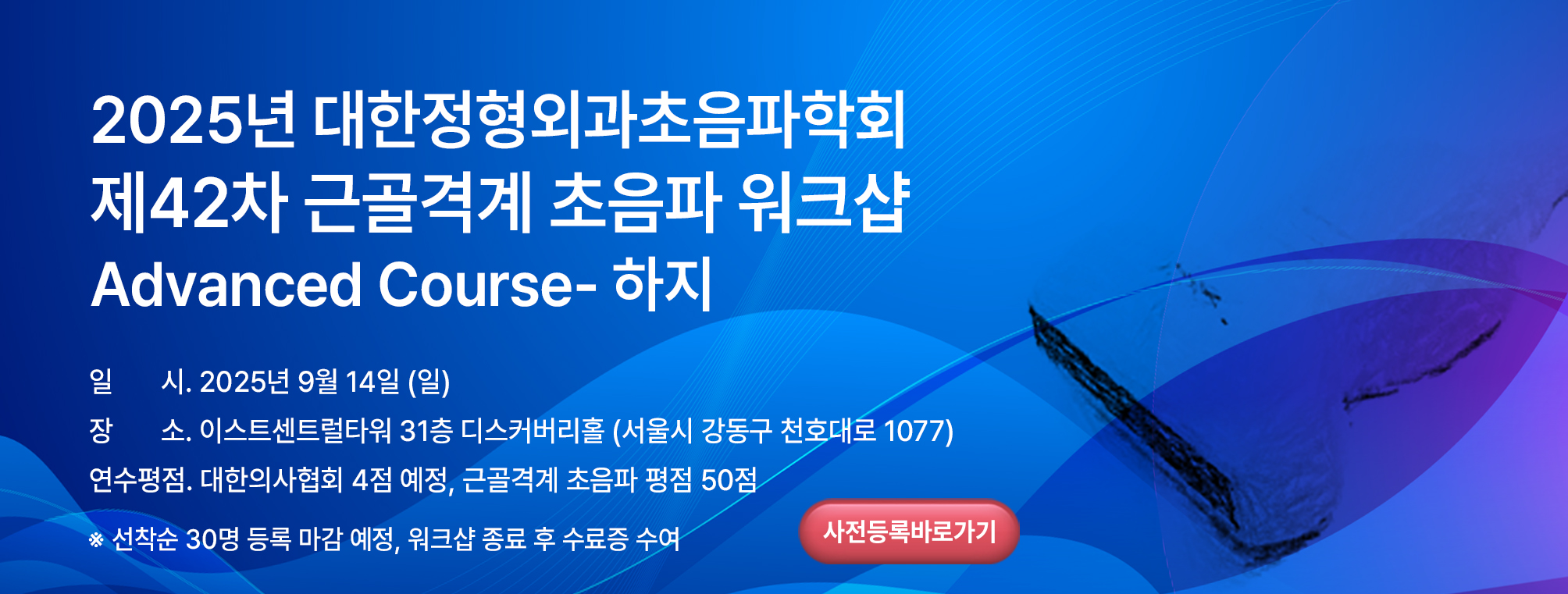 2025년 대한정형외과초음파학회
제42차 근골격계 초음파 워크샵
Advanced Course- 하지

일 시. 2025년 9월 14일 (일)
장 소. 이스트센트럴타워 31층 디스커버리홀 (서울시 강동구 천호대로 1077)
연수평점. 대한의사협회 4점 예정, 근골격계 초음파 평점 50점

※ 선착순 30명 등록 마감 예정, 워크샵 종료 후 수료증 수여

사전등록바로가기